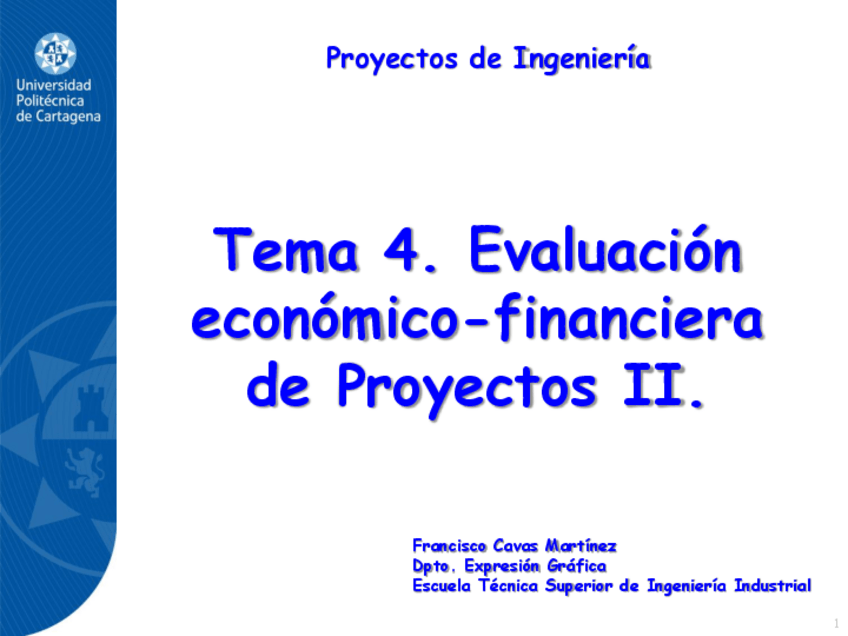 Universidad Politécnica de Cartagena

Proyectos de Ingeniería

Tema 4. Evaluación económico-financiera de Proyectos II.

Francisco Cavas Martínez
Dpto. Expresión Gráfica
Escuela Técnica Superior de Ingeniería Industrial

1